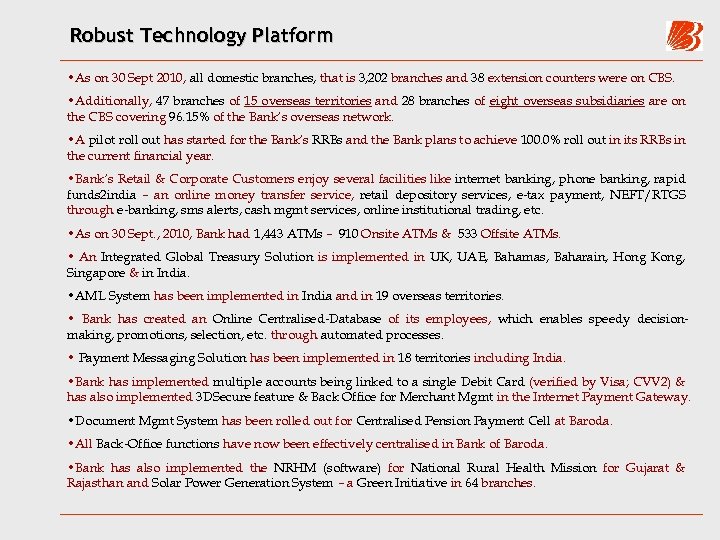 Robust Technology Platform

•As on 30 Sept 2010, all domestic branches, that is 3,202 branches and 38 extension counters were on CBS.

•Additionally, 47 branches of 15 overseas territories and 28 branches of eight overseas subsidiaries are on the CBS covering 96.15% of the Bank's overseas network.

•A pilot roll out has started for the Bank's RRBs and the Bank plans to achieve 100.0% roll out in its RRBs in the current financial year.

•Bank's Retail & Corporate Customers enjoy several facilities like internet banking, phone banking, rapid funds2india – an online money transfer service, retail depository services, e-tax payment, NEFT/RTGS through e-banking, sms alerts, cash mgmt services, online institutional trading, etc.

•As on 30 Sept., 2010, Bank had 1,443 ATMs – 910 Onsite ATMs & 533 Offsite ATMs.

• An Integrated Global Treasury Solution is implemented in UK, UAE, Bahamas, Baharain, Hong Kong, Singapore & in India.

•AML System has been implemented in India and in 19 overseas territories.

• Bank has created an Online Centralised-Database of its employees, which enables speedy decision-making, promotions, selection, etc. through automated processes.

• Payment Messaging Solution has been implemented in 18 territories including India.

•Bank has implemented multiple accounts being linked to a single Debit Card (verified by Visa; CVV2) & has also implemented 3DSecure feature & Back Office for Merchant Mgmt in the Internet Payment Gateway.

•Document Mgmt System has been rolled out for Centralised Pension Payment Cell at Baroda.

•All Back-Office functions have now been effectively centralised in Bank of Baroda.

•Bank has also implemented the NRHM (software) for National Rural Health Mission for Gujarat & Rajasthan and Solar Power Generation System – a Green Initiative in 64 branches.